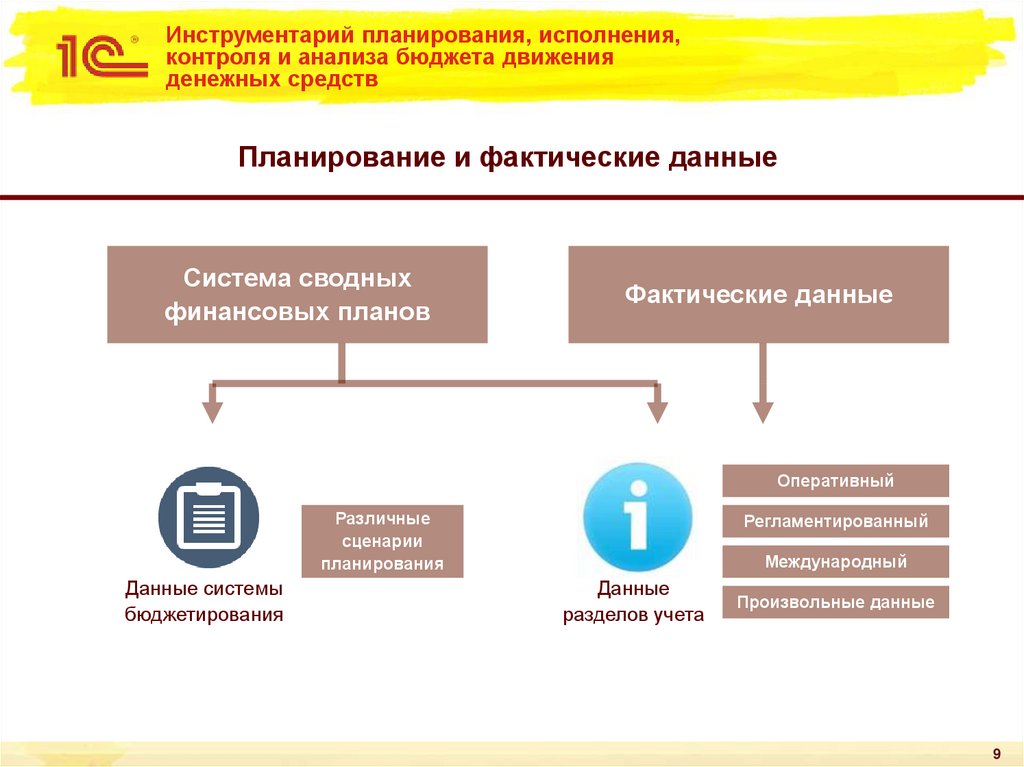 1С®

Инструментарий планирования, исполнения, контроля и анализа бюджета движения денежных средств

Планирование и фактические данные

Система сводных финансовых планов

Фактические данные

Данные системы бюджетирования

Различные сценарии планирования

Данные разделов учета

Оперативный

Регламентированный

Международный

Произвольные данные

9